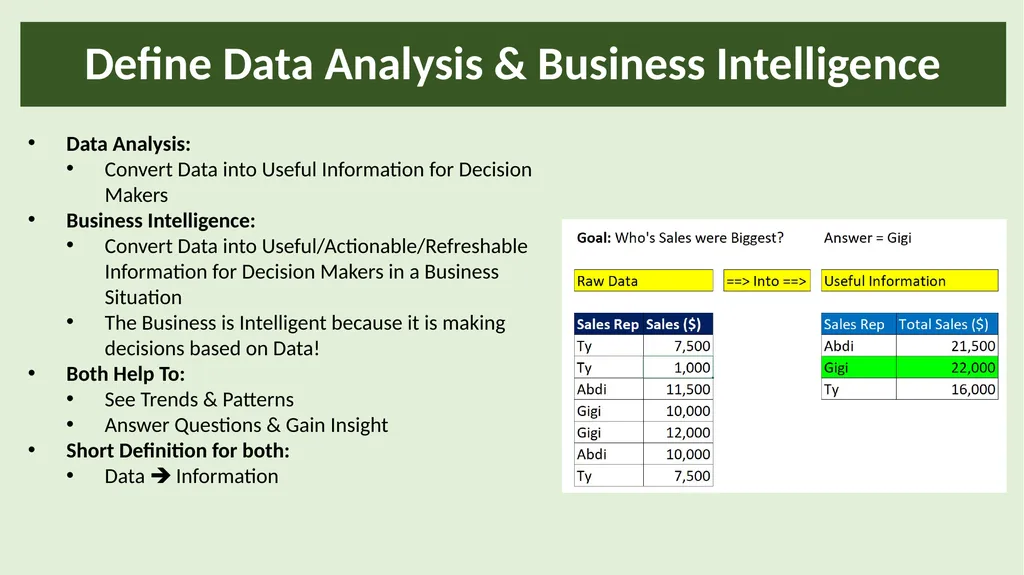 Define Data Analysis & Business Intelligence

• Data Analysis:
 • Convert Data into Useful Information for Decision Makers
• Business Intelligence:
 • Convert Data into Useful/Actionable/Refreshable Information for Decision Makers in a Business Situation
 • The Business is Intelligent because it is making decisions based on Data!
• Both Help To:
 • See Trends & Patterns
 • Answer Questions & Gain Insight
• Short Definition for both:
 • Data ➔ Information

Goal: Who's Sales were Biggest? Answer = Gigi

Raw Data ==> Into ==> Useful Information

| Sales Rep | Sales ($) |
|---|---|
| Ty | 7,500 |
| Ty | 1,000 |
| Abdi | 11,500 |
| Gigi | 10,000 |
| Gigi | 12,000 |
| Abdi | 10,000 |
| Ty | 7,500 |

| Sales Rep | Total Sales ($) |
|---|---|
| Abdi | 21,500 |
| Gigi | 22,000 |
| Ty | 16,000 |